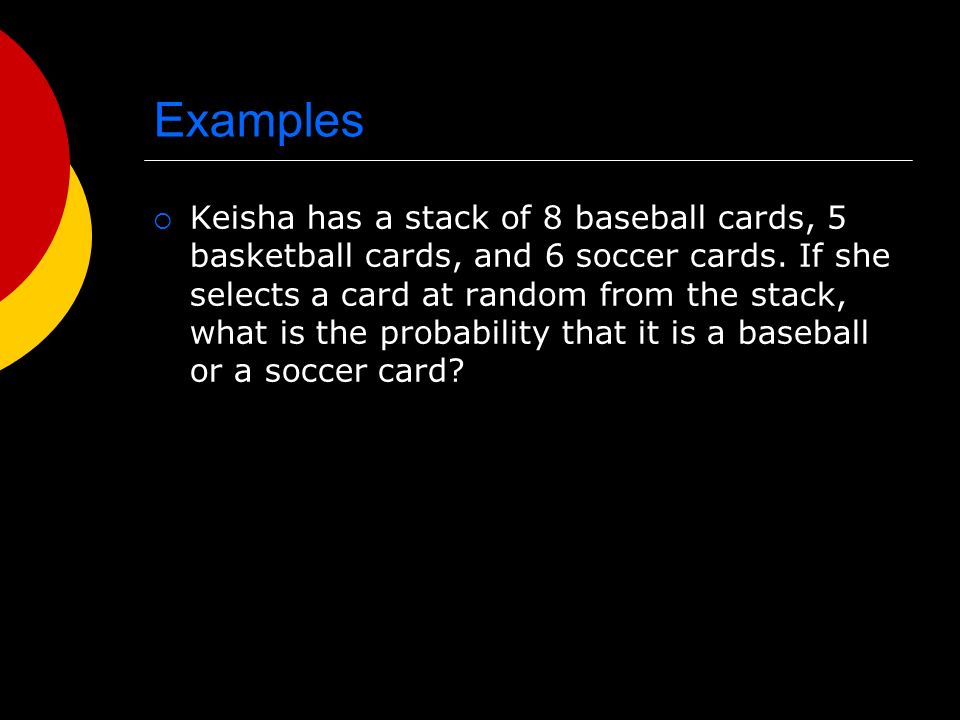 Examples

Keisha has a stack of 8 baseball cards, 5 basketball cards, and 6 soccer cards. If she selects a card at random from the stack, what is the probability that it is a baseball or a soccer card?